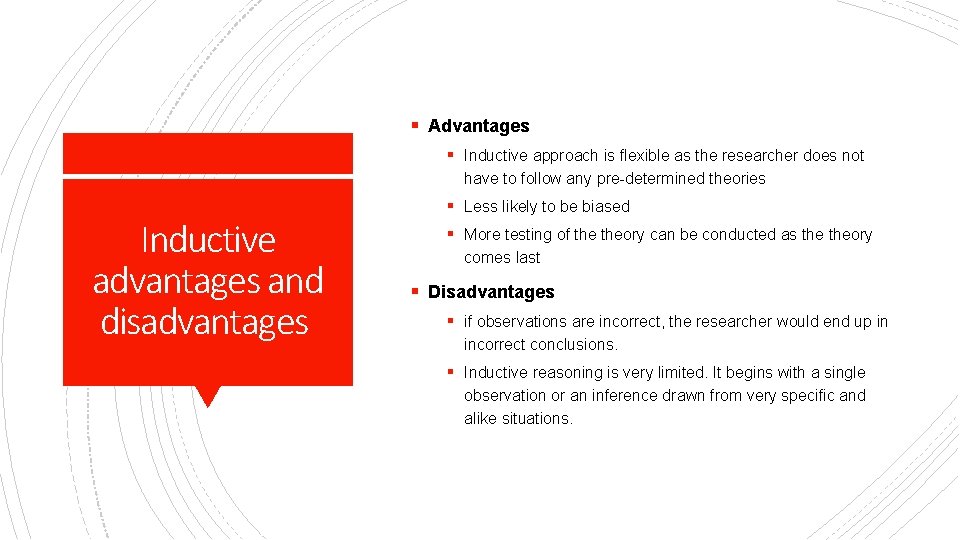 Inductive advantages and disadvantages

▪ Advantages
▪ Inductive approach is flexible as the researcher does not have to follow any pre-determined theories
▪ Less likely to be biased
▪ More testing of the theory can be conducted as the theory comes last

▪ Disadvantages
▪ if observations are incorrect, the researcher would end up in incorrect conclusions.
▪ Inductive reasoning is very limited. It begins with a single observation or an inference drawn from very specific and alike situations.